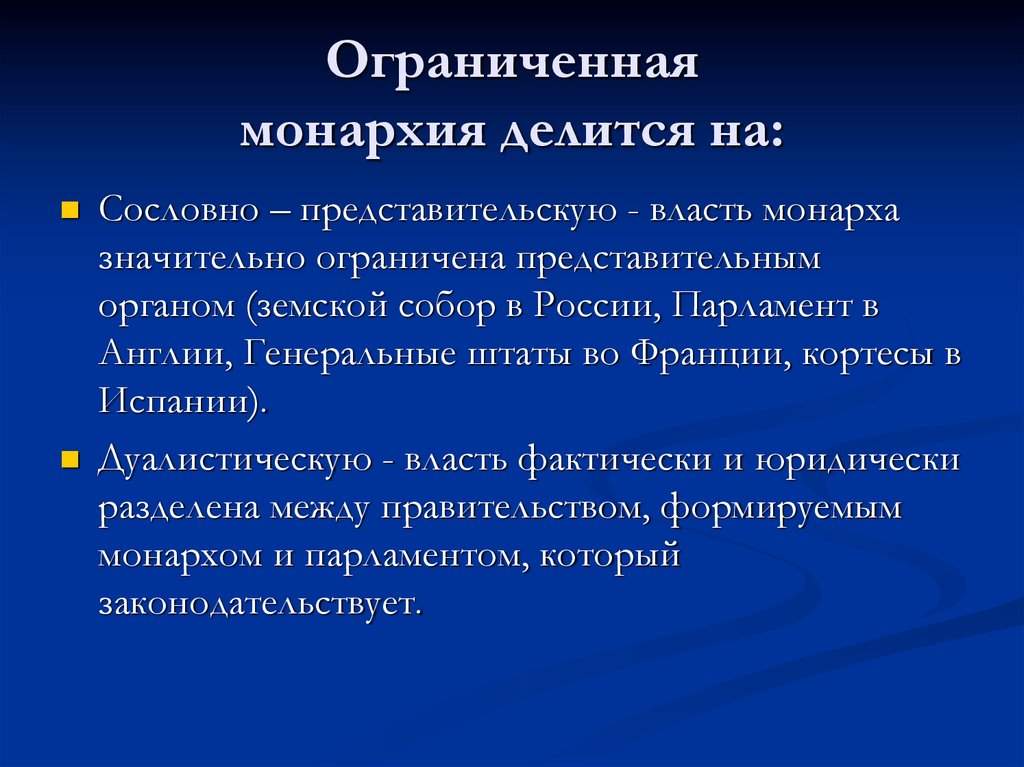 Ограниченная монархия делится на:

Сословно – представительскую - власть монарха значительно ограничена представительным органом (земской собор в России, Парламент в Англии, Генеральные штаты во Франции, кортесы в Испании).

Дуалистическую - власть фактически и юридически разделена между правительством, формируемым монархом и парламентом, который законодательствует.